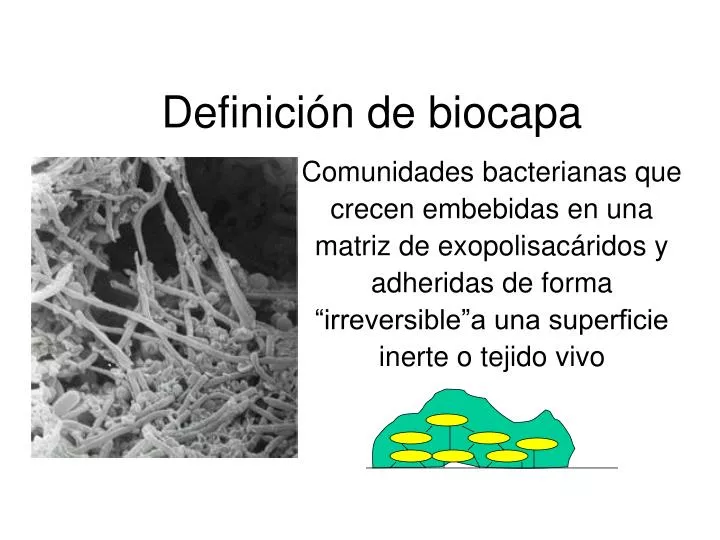 Definición de biocapa

Comunidades bacterianas que crecen embebidas en una matriz de exopolisacáridos y adheridas de forma “irreversible”a una superficie inerte o tejido vivo